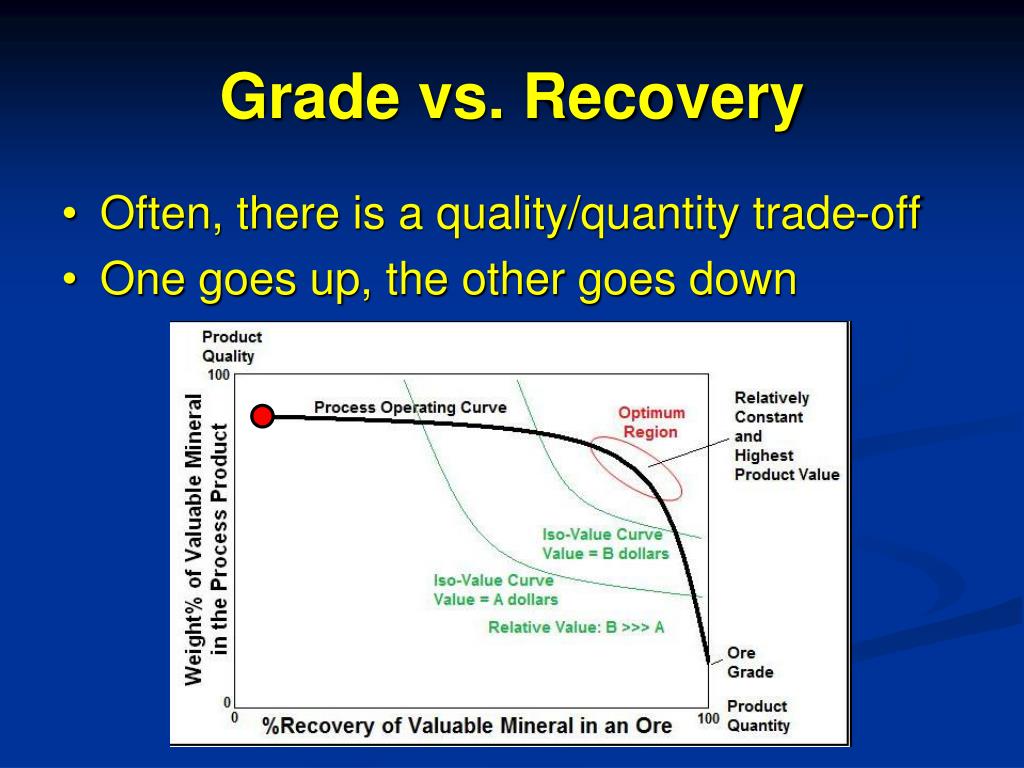 Grade vs. Recovery

• Often, there is a quality/quantity trade-off
• One goes up, the other goes down

Product Quality

100

Weight% of Valuable Mineral in the Process Product

Process Operating Curve

Optimum Region

Relatively Constant and Highest Product Value

Iso-Value Curve Value = B dollars

Iso-Value Curve Value = A dollars

Relative Value: B >>> A

Ore Grade

0

0

%Recovery of Valuable Mineral in an Ore

100

Product Quantity